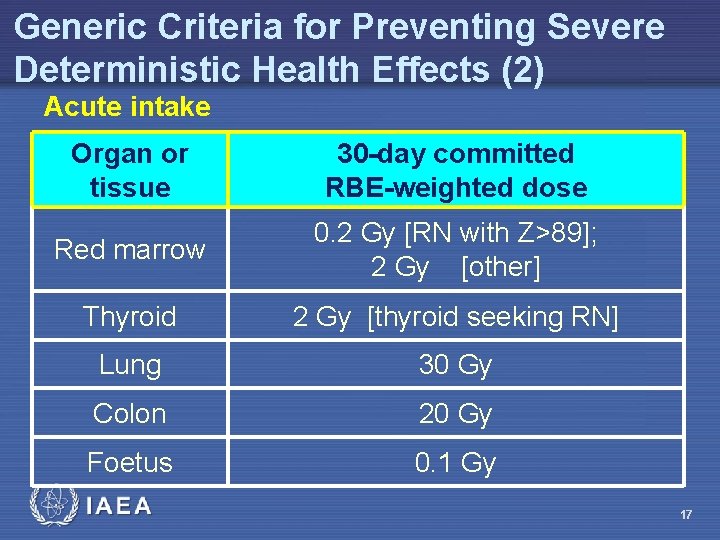 Generic Criteria for Preventing Severe Deterministic Health Effects (2)

Acute intake

| Organ or tissue | 30-day committed RBE-weighted dose |
|---|---|
| Red marrow | 0.2 Gy [RN with Z>89]; 2 Gy [other] |
| Thyroid | 2 Gy [thyroid seeking RN] |
| Lung | 30 Gy |
| Colon | 20 Gy |
| Foetus | 0.1 Gy |

IAEA

17